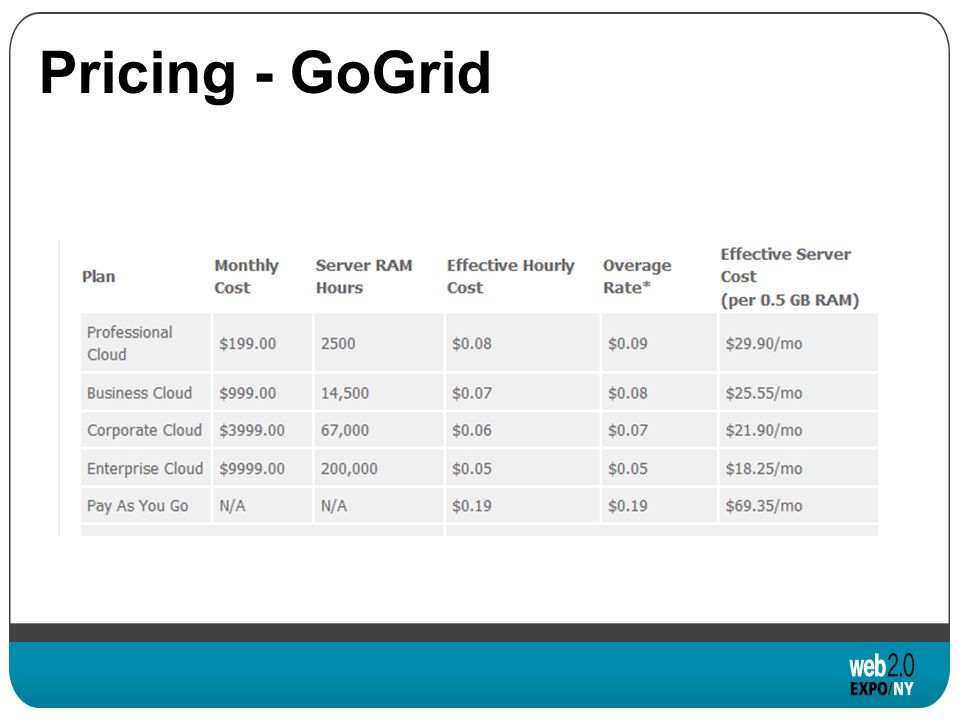 Pricing - GoGrid

| Plan | Monthly Cost | Server RAM Hours | Effective Hourly Cost | Overage Rate* | Effective Server Cost (per 0.5 GB RAM) |
|---|---|---|---|---|---|
| Professional Cloud | \$199.00 | 2500 | \$0.08 | \$0.09 | \$29.90/mo |
| Business Cloud | \$999.00 | 14,500 | \$0.07 | \$0.08 | \$25.55/mo |
| Corporate Cloud | \$3999.00 | 67,000 | \$0.06 | \$0.07 | \$21.90/mo |
| Enterprise Cloud | \$9999.00 | 200,000 | \$0.05 | \$0.05 | \$18.25/mo |
| Pay As You Go | N/A | N/A | \$0.19 | \$0.19 | \$69.35/mo |

web2.0 EXPO/NY